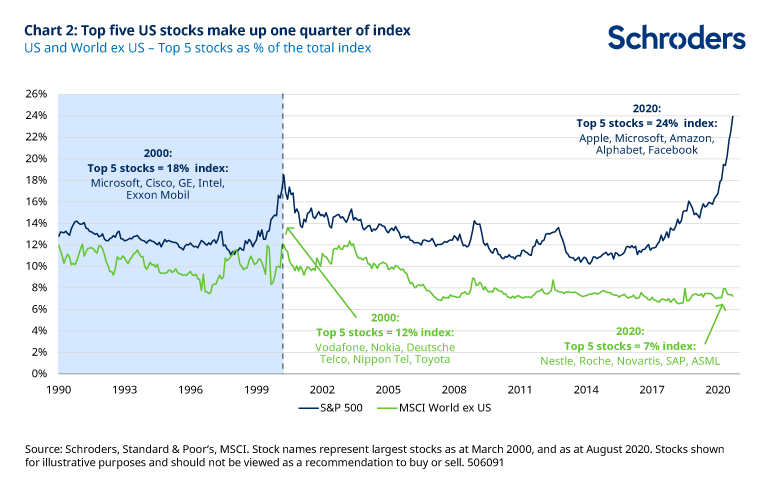 Chart 2: Top five US stocks make up one quarter of index
US and World ex US – Top 5 stocks as % of the total index

Schroders

26%
24%
22%
20%
18%
16%
14%
12%
10%
8%
6%
4%
2%
0%

2000:
Top 5 stocks = 18% index:
Microsoft, Cisco, GE, Intel, Exxon Mobil

2020:
Top 5 stocks = 24% index:
Apple, Microsoft, Amazon, Alphabet, Facebook

2000:
Top 5 stocks = 12% index:
Vodafone, Nokia, Deutsche Telco, Nippon Tel, Toyota

2020:
Top 5 stocks = 7% index:
Nestle, Roche, Novartis, SAP, ASML

1990 1993 1996 1999 2002 2005 2008 2011 2014 2017 2020

S&P 500
MSCI World ex US

Source: Schroders, Standard & Poor's, MSCI. Stock names represent largest stocks as at March 2000, and as at August 2020. Stocks shown for illustrative purposes and should not be viewed as a recommendation to buy or sell. 506091